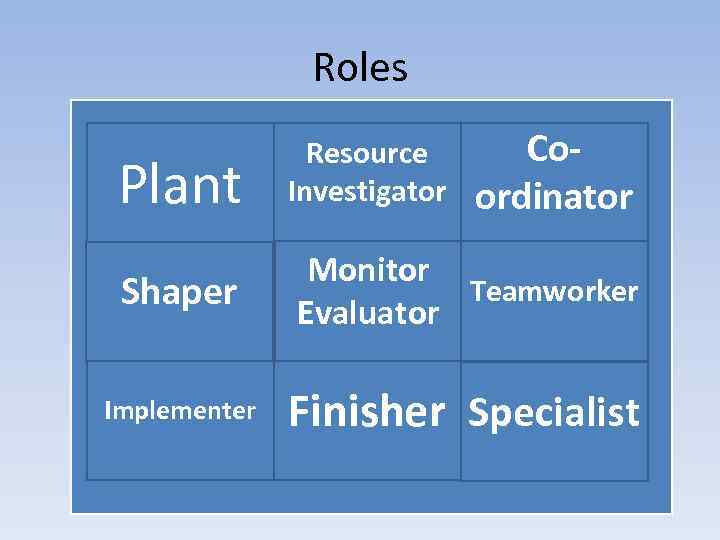 Roles

| Plant | Resource Investigator | Co-ordinator |
|---|---|---|
| Shaper | Monitor Evaluator | Teamworker |
| Implementer | Finisher | Specialist |